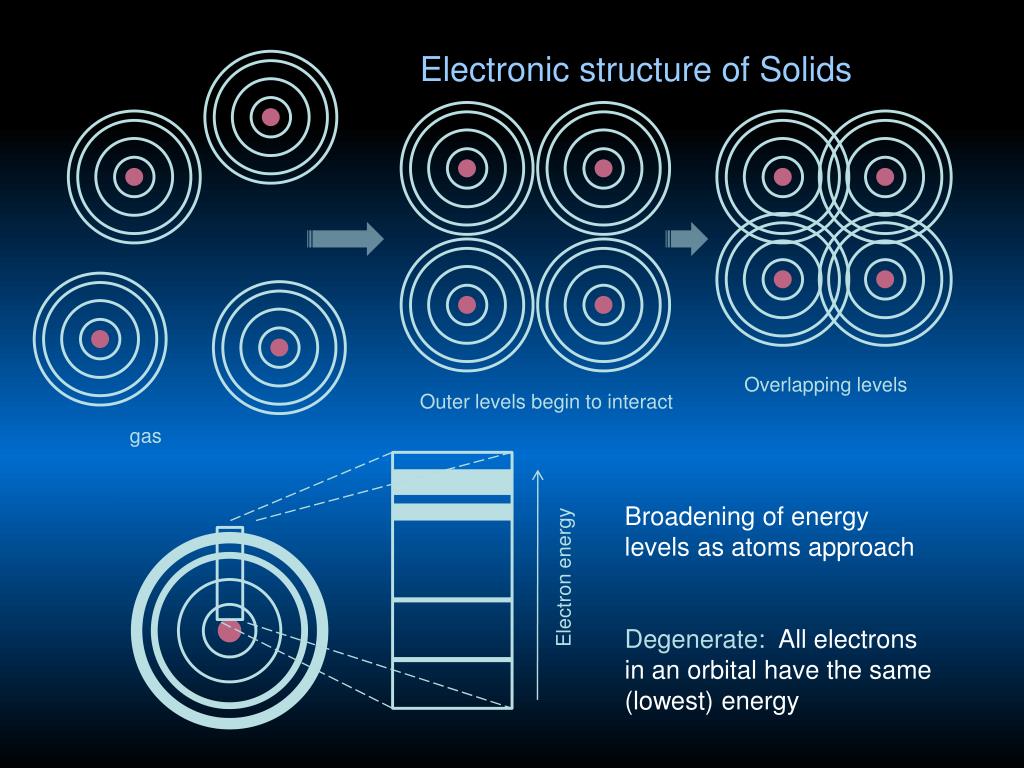 Electronic structure of Solids

gas

Outer levels begin to interact

Overlapping levels

Electron energy

Broadening of energy levels as atoms approach

Degenerate: All electrons in an orbital have the same (lowest) energy